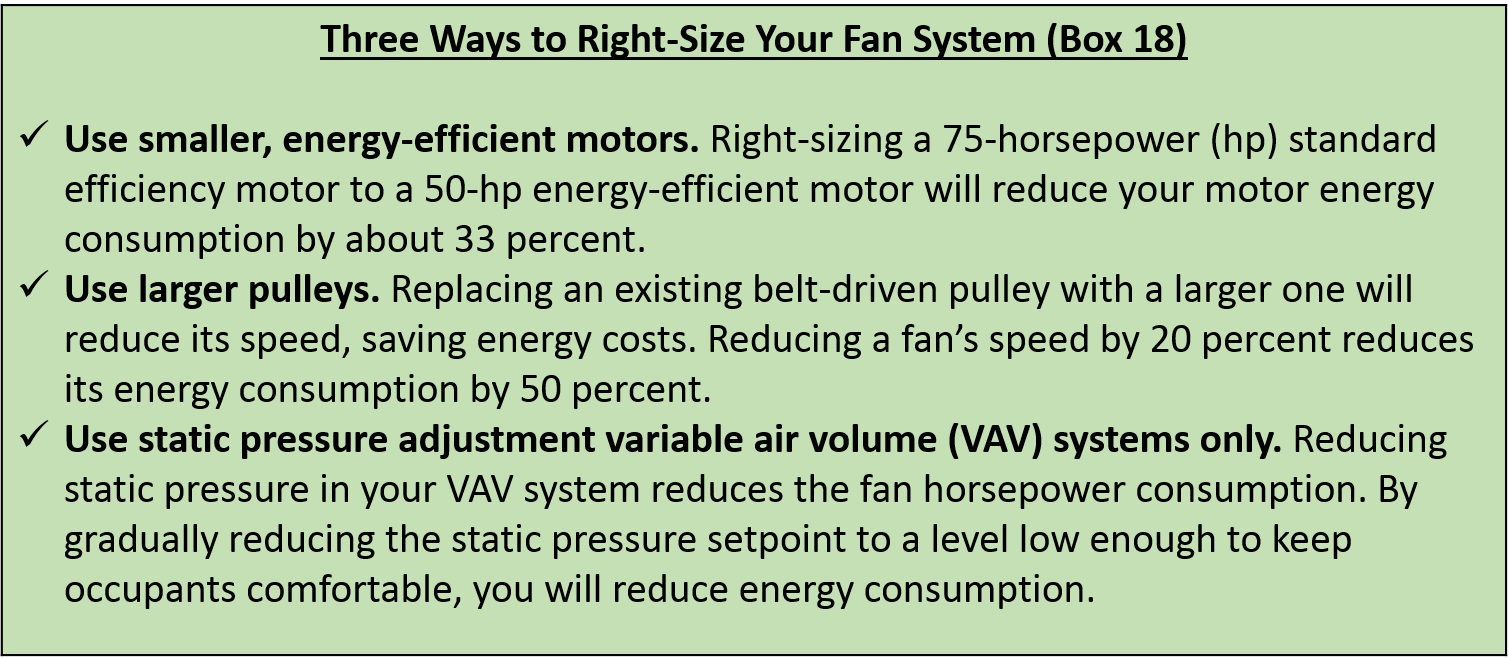 Three Ways to Right-Size Your Fan System (Box 18)

✓ Use smaller, energy-efficient motors. Right-sizing a 75-horsepower (hp) standard efficiency motor to a 50-hp energy-efficient motor will reduce your motor energy consumption by about 33 percent.

✓ Use larger pulleys. Replacing an existing belt-driven pulley with a larger one will reduce its speed, saving energy costs. Reducing a fan's speed by 20 percent reduces its energy consumption by 50 percent.

✓ Use static pressure adjustment variable air volume (VAV) systems only. Reducing static pressure in your VAV system reduces the fan horsepower consumption. By gradually reducing the static pressure setpoint to a level low enough to keep occupants comfortable, you will reduce energy consumption.